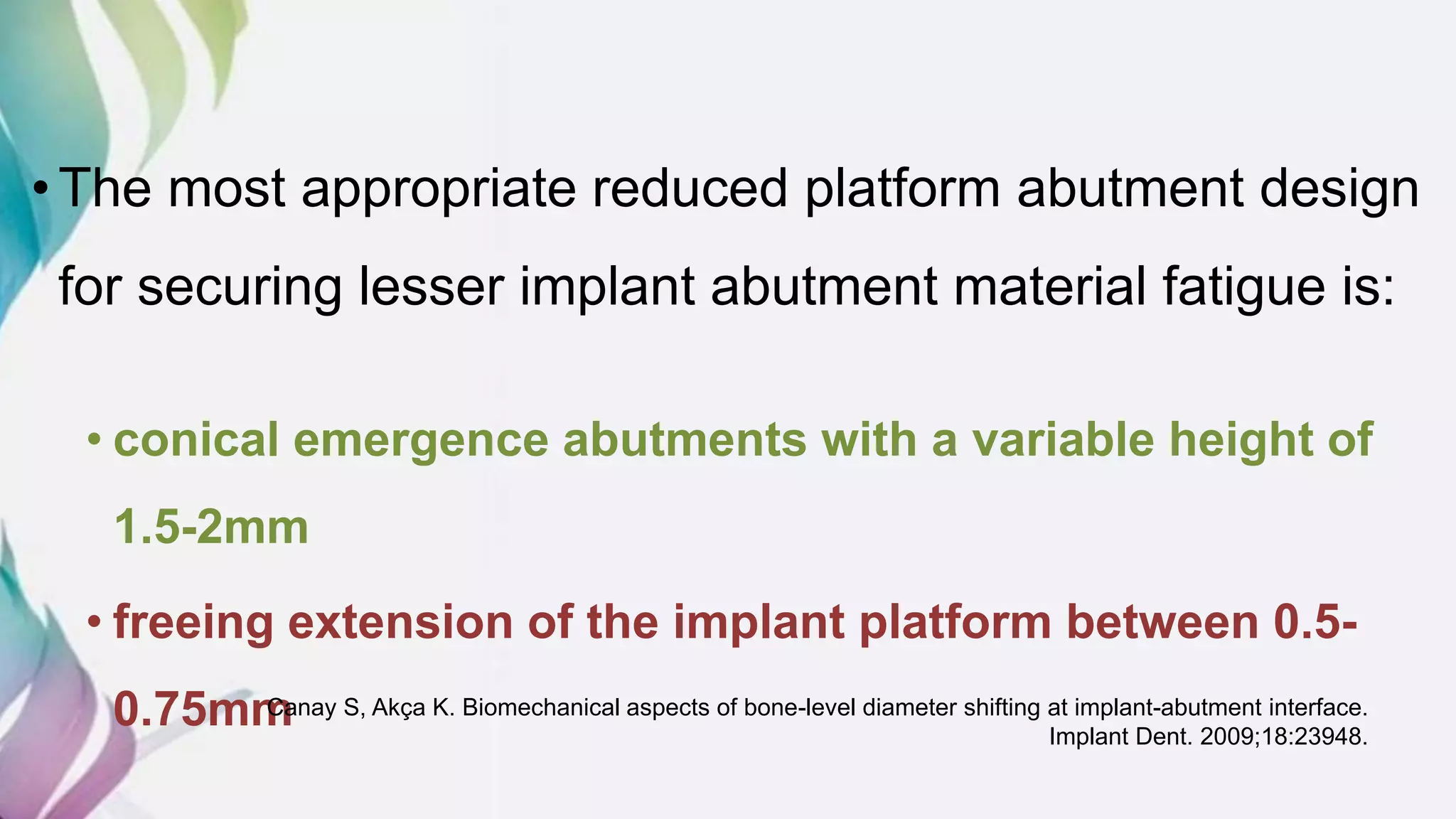 • The most appropriate reduced platform abutment design for securing lesser implant abutment material fatigue is:

• conical emergence abutments with a variable height of 1.5-2mm

• freeing extension of the implant platform between 0.5-0.75mm

Canay S, Akça K. Biomechanical aspects of bone-level diameter shifting at implant-abutment interface. Implant Dent. 2009;18:23948.